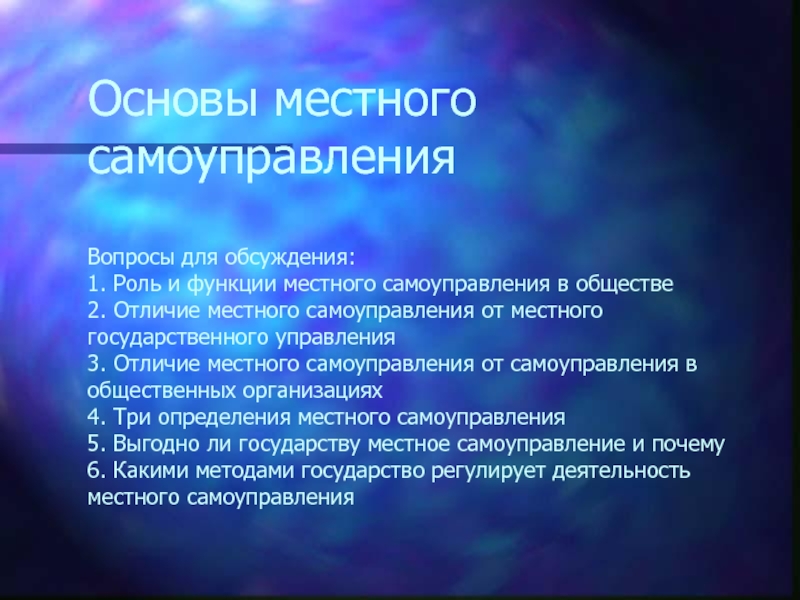 Основы местного самоуправления

Вопросы для обсуждения:
1. Роль и функции местного самоуправления в обществе
2. Отличие местного самоуправления от местного государственного управления
3. Отличие местного самоуправления от самоуправления в общественных организациях
4. Три определения местного самоуправления
5. Выгодно ли государству местное самоуправление и почему
6. Какими методами государство регулирует деятельность местного самоуправления